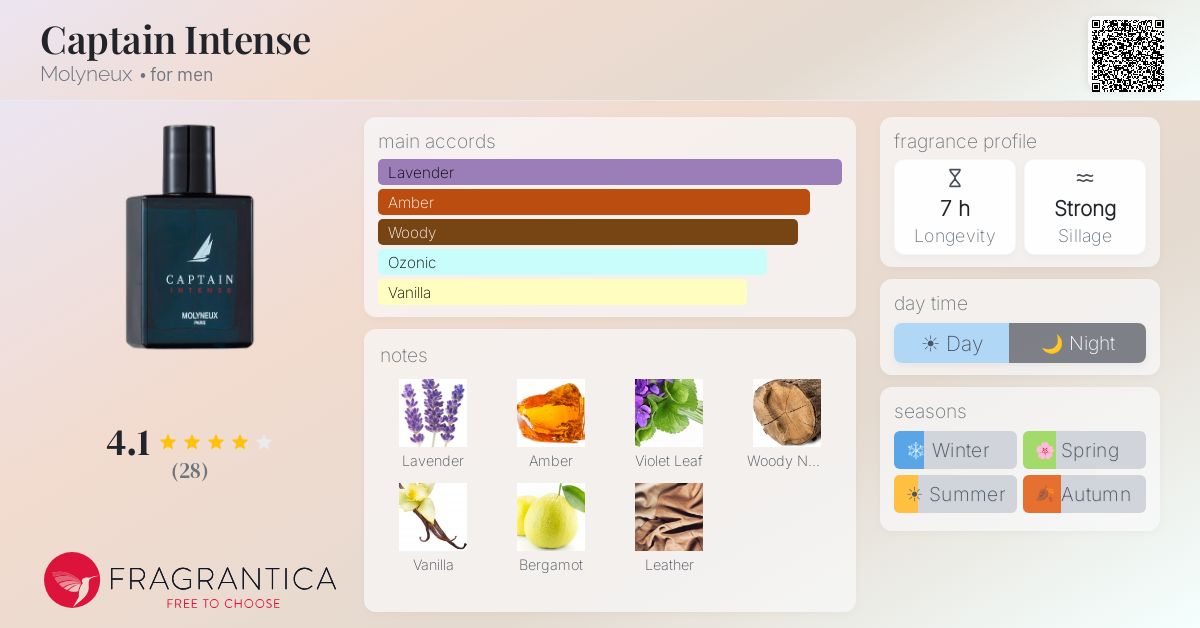 Captain Intense
Molyneux • for men

CAPTAIN
INTENSE
MOLYNEUX
PARIS

4.1
(28)

FRAGRANTICA
FREE TO CHOOSE

main accords
Lavender
Amber
Woody
Ozonic
Vanilla

notes
Lavender
Amber
Violet Leaf
Woody N...
Vanilla
Bergamot
Leather

fragrance profile
7 h
Longevity
Strong
Sillage

day time
Day
Night

seasons
Winter
Spring
Summer
Autumn